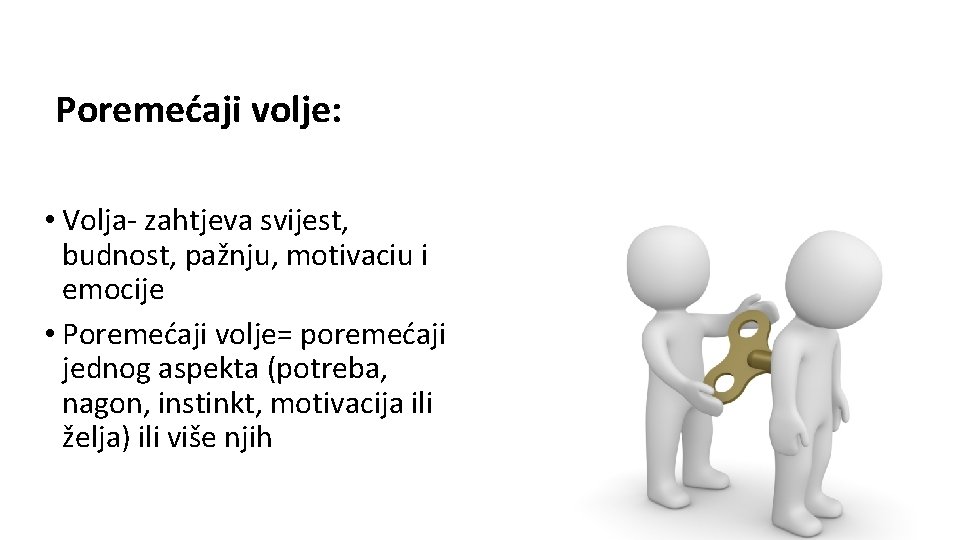 Poremećaji volje:

• Volja- zahtjeva svijest, budnost, pažnju, motivaciu i emocije
• Poremećaji volje= poremećaji jednog aspekta (potreba, nagon, instinkt, motivacija ili želja) ili više njih